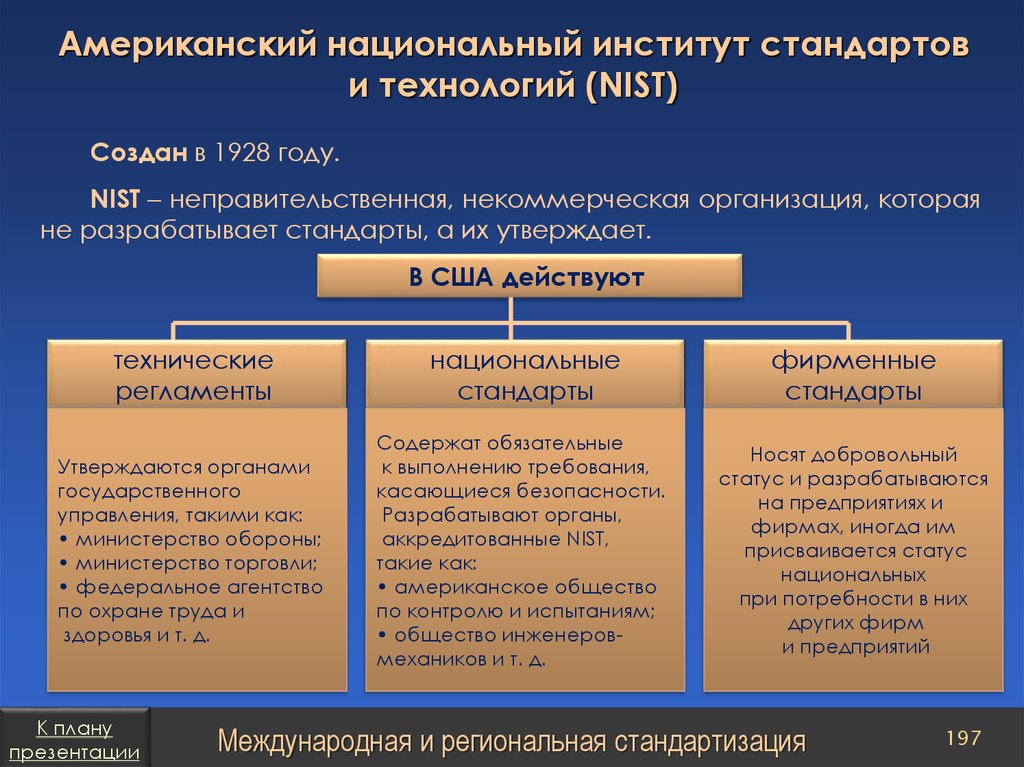 Американский национальный институт стандартов и технологий (NIST)

Создан в 1928 году.

NIST – неправительственная, некоммерческая организация, которая не разрабатывает стандарты, а их утверждает.

В США действуют

технические регламенты

Утверждаются органами государственного управления, такими как:
• министерство обороны;
• министерство торговли;
• федеральное агентство по охране труда и здоровья и т. д.

национальные стандарты

Содержат обязательные к выполнению требования, касающиеся безопасности.
Разрабатывают органы, аккредитованные NIST, такие как:
• американское общество по контролю и испытаниям;
• общество инженеров-механиков и т. д.

фирменные стандарты

Носят добровольный статус и разрабатываются на предприятиях и фирмах, иногда им присваивается статус национальных при потребности в них других фирм и предприятий

К плану презентации

Международная и региональная стандартизация

197